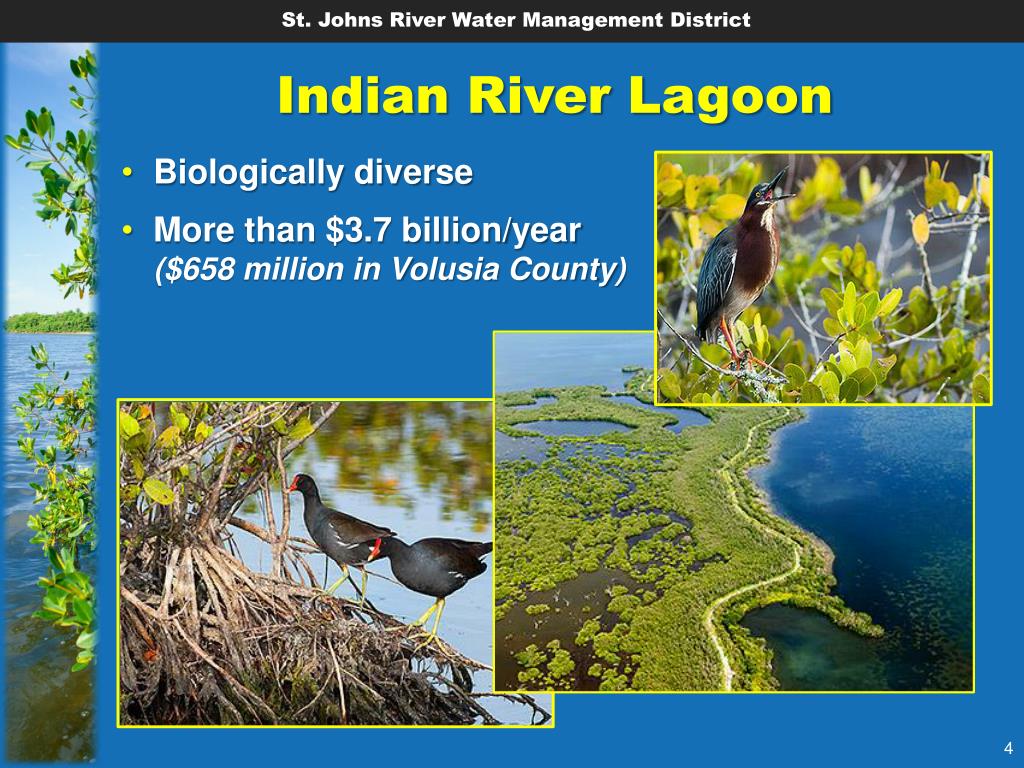 St. Johns River Water Management District

Indian River Lagoon

• Biologically diverse
• More than \$3.7 billion/year (\$658 million in Volusia County)

4